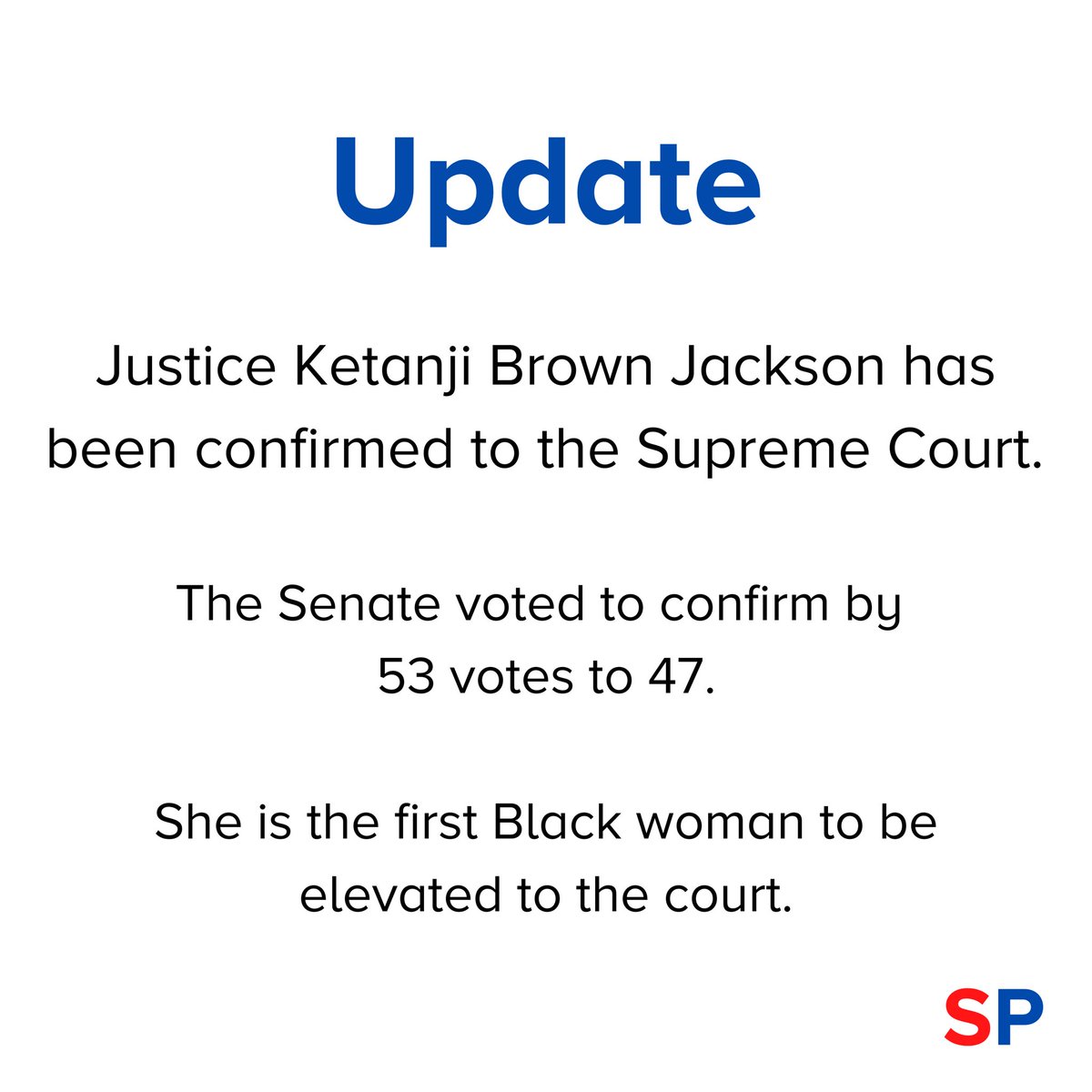 Update

Justice Ketanji Brown Jackson has been confirmed to the Supreme Court.

The Senate voted to confirm by 53 votes to 47.

She is the first Black woman to be elevated to the court.

SP